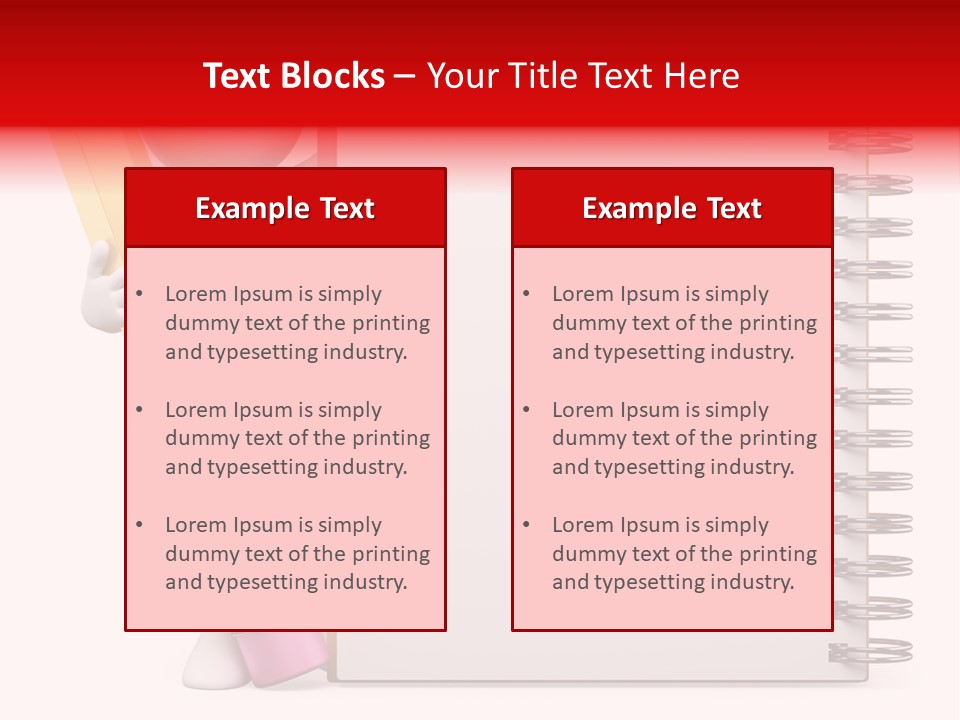 Text Blocks – Your Title Text Here

Example Text

• Lorem Ipsum is simply dummy text of the printing and typesetting industry.

• Lorem Ipsum is simply dummy text of the printing and typesetting industry.

• Lorem Ipsum is simply dummy text of the printing and typesetting industry.

Example Text

• Lorem Ipsum is simply dummy text of the printing and typesetting industry.

• Lorem Ipsum is simply dummy text of the printing and typesetting industry.

• Lorem Ipsum is simply dummy text of the printing and typesetting industry.